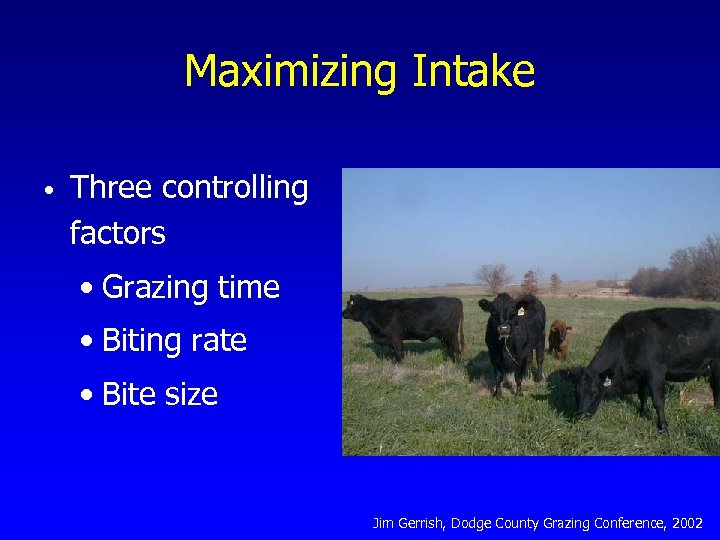 Maximizing Intake

• Three controlling factors
  • Grazing time
  • Biting rate
  • Bite size

Jim Gerrish, Dodge County Grazing Conference, 2002